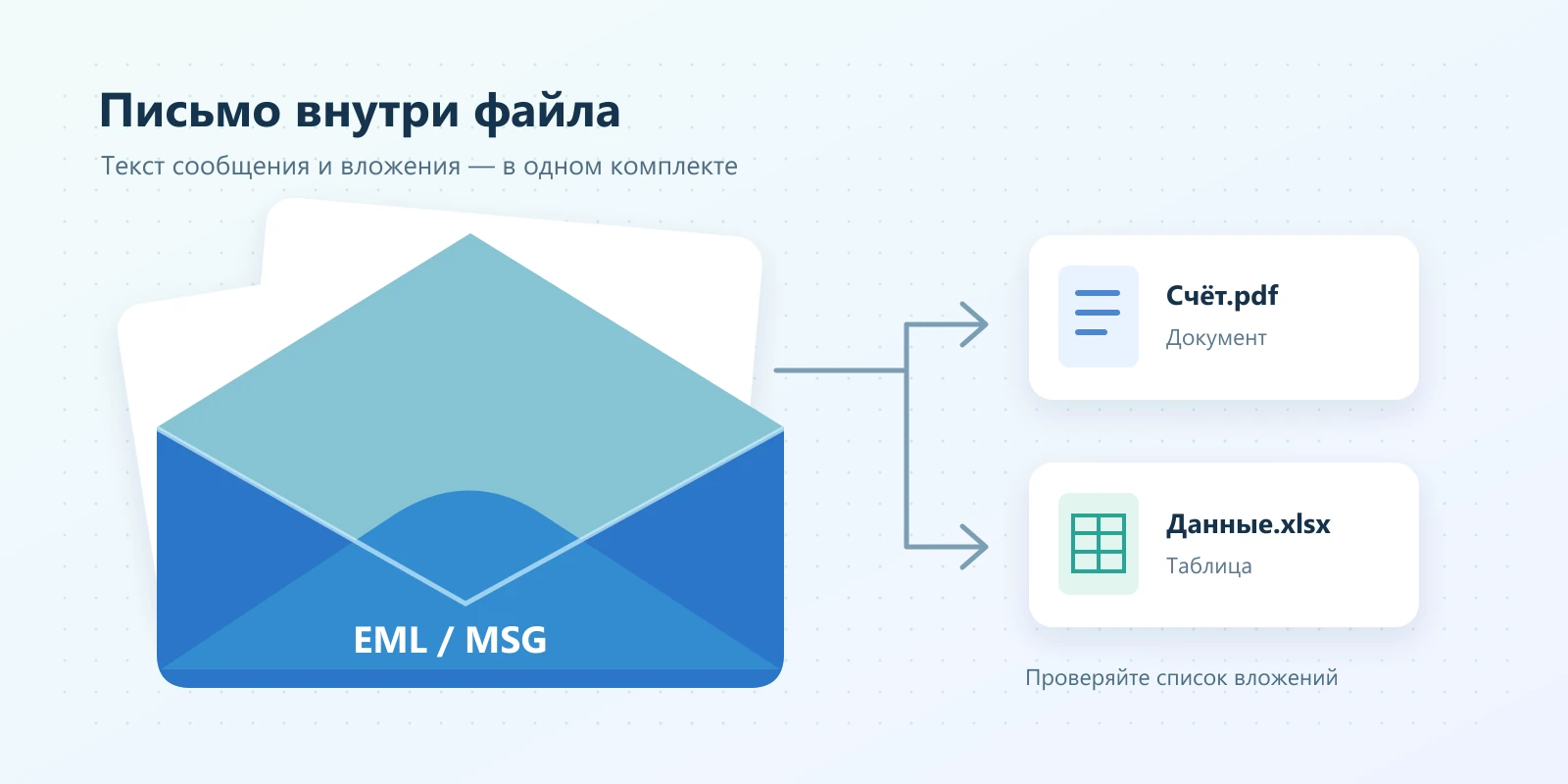 Письмо внутри файла

Текст сообщения и вложения — в одном комплекте

EML / MSG

Счёт.pdf
Документ

Данные.xlsx
Таблица

Проверяйте список вложений